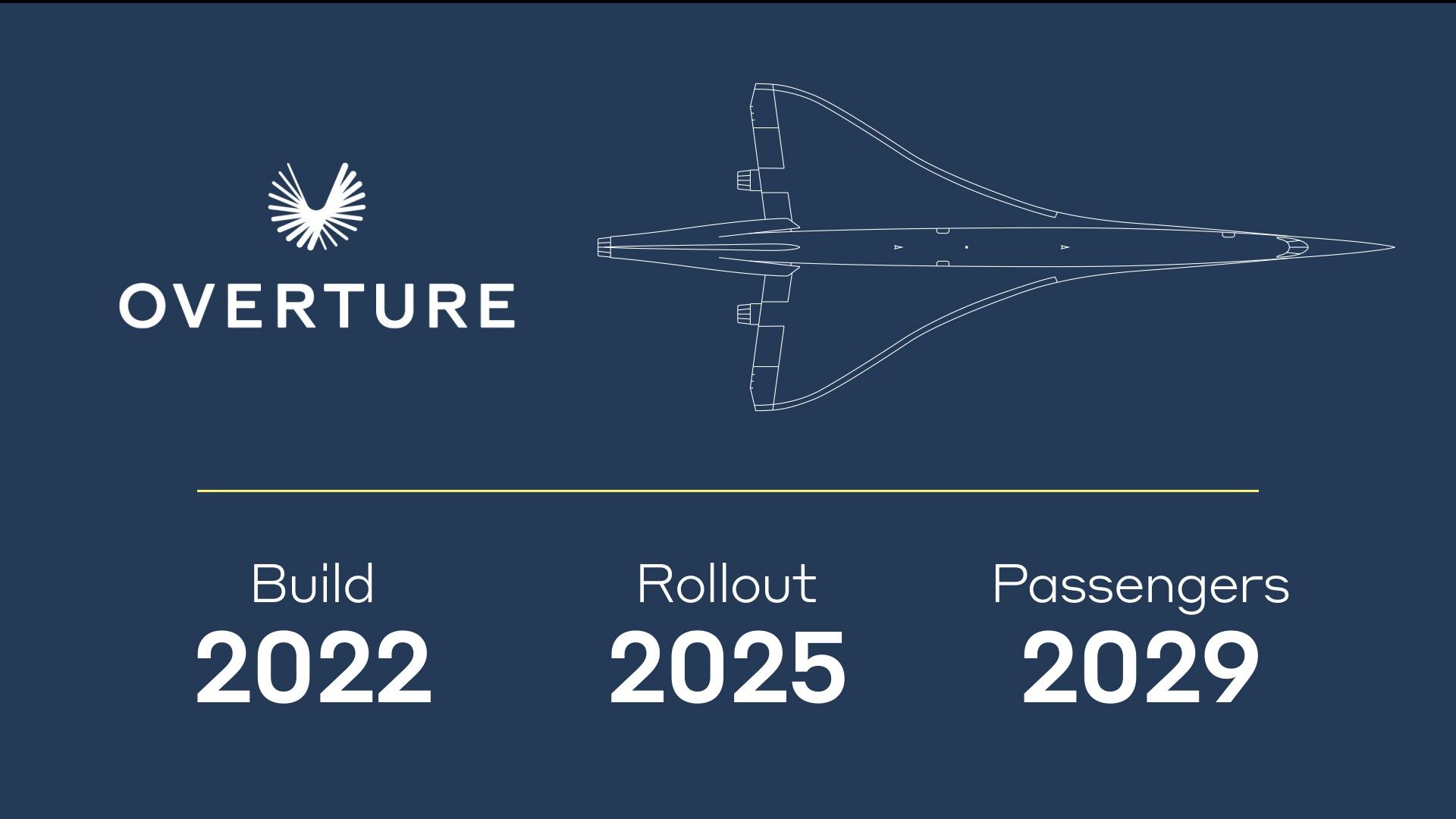 OVERTURE

Build
2022

Rollout
2025

Passengers
2029